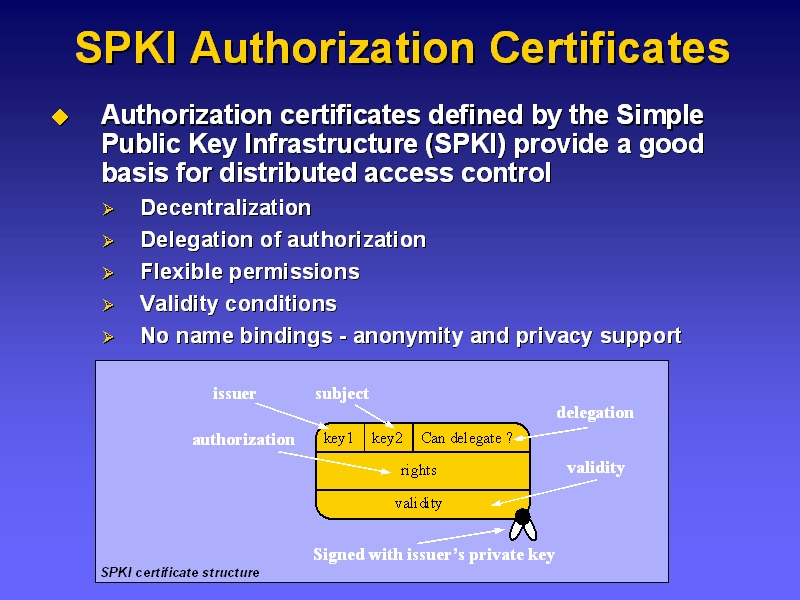 SPKI Authorization Certificates

Authorization certificates defined by the Simple Public Key Infrastructure (SPKI) provide a good basis for distributed access control

Decentralization

Delegation of authorization

Flexible permissions

Validity conditions

No name bindings - anonymity and privacy support

issuer

subject

delegation

authorization

key1

key2

Can delegate ?

rights

validity

validity

Signed with issuer's private key

SPKI certificate structure